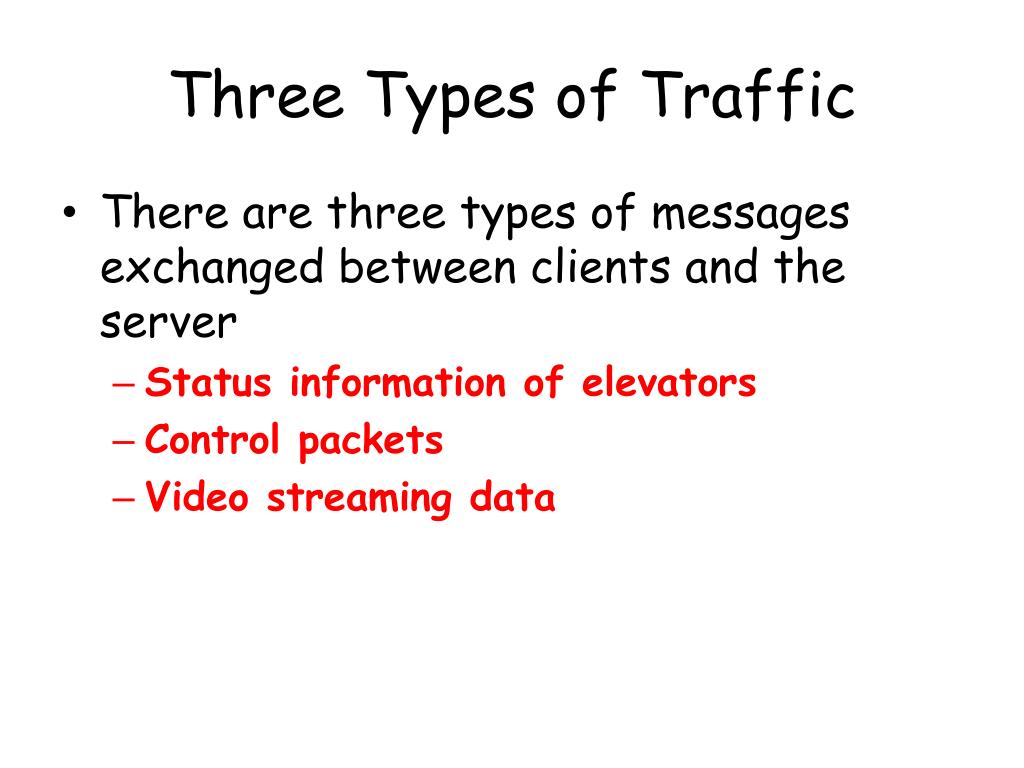 Three Types of Traffic

• There are three types of messages exchanged between clients and the server
  – Status information of elevators
  – Control packets
  – Video streaming data